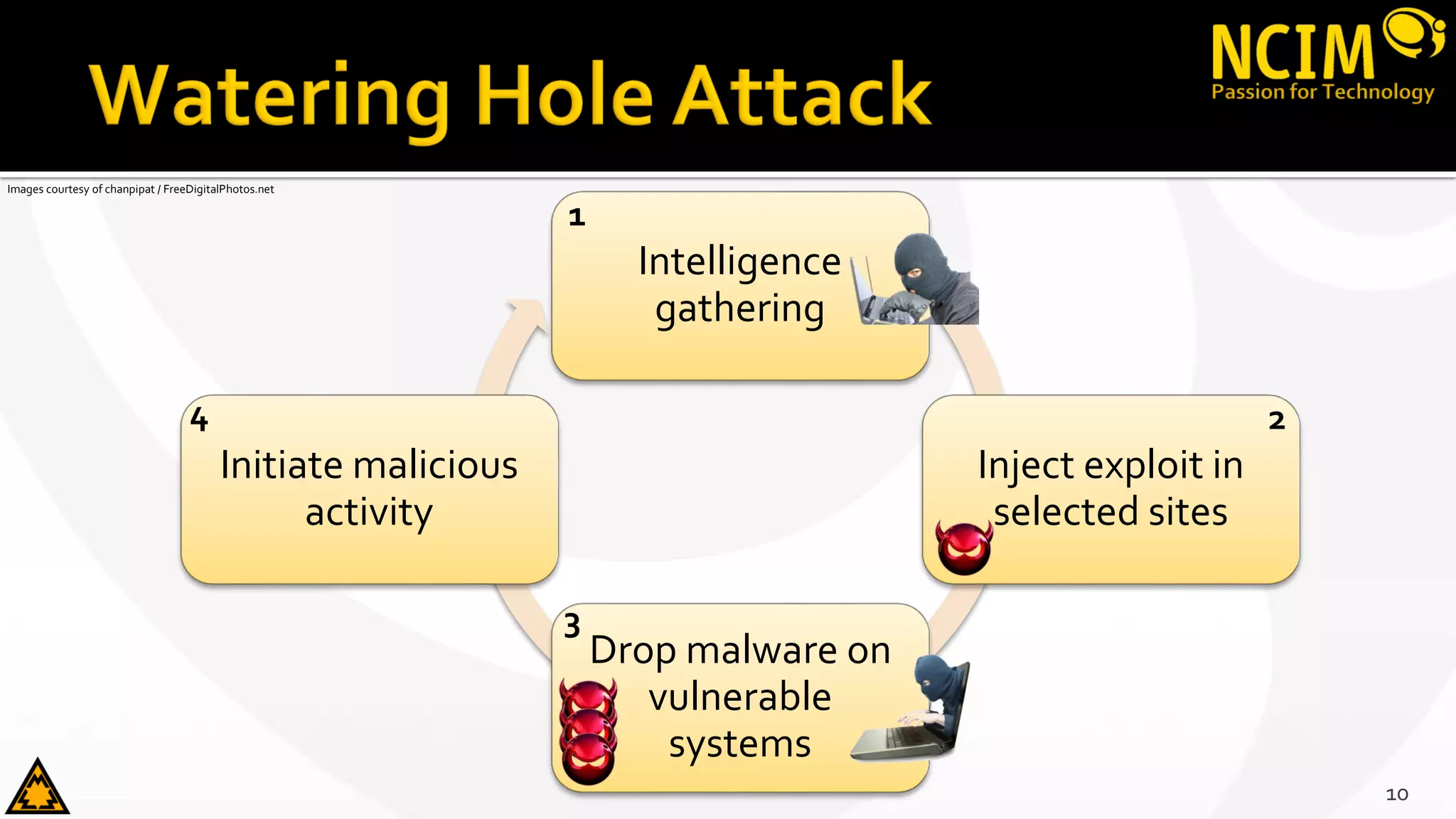 Watering Hole Attack

NCIM
Passion for Technology

Images courtesy of chanpipat / FreeDigitalPhotos.net

1
Intelligence gathering

2
Inject exploit in selected sites

3
Drop malware on vulnerable systems

4
Initiate malicious activity

10